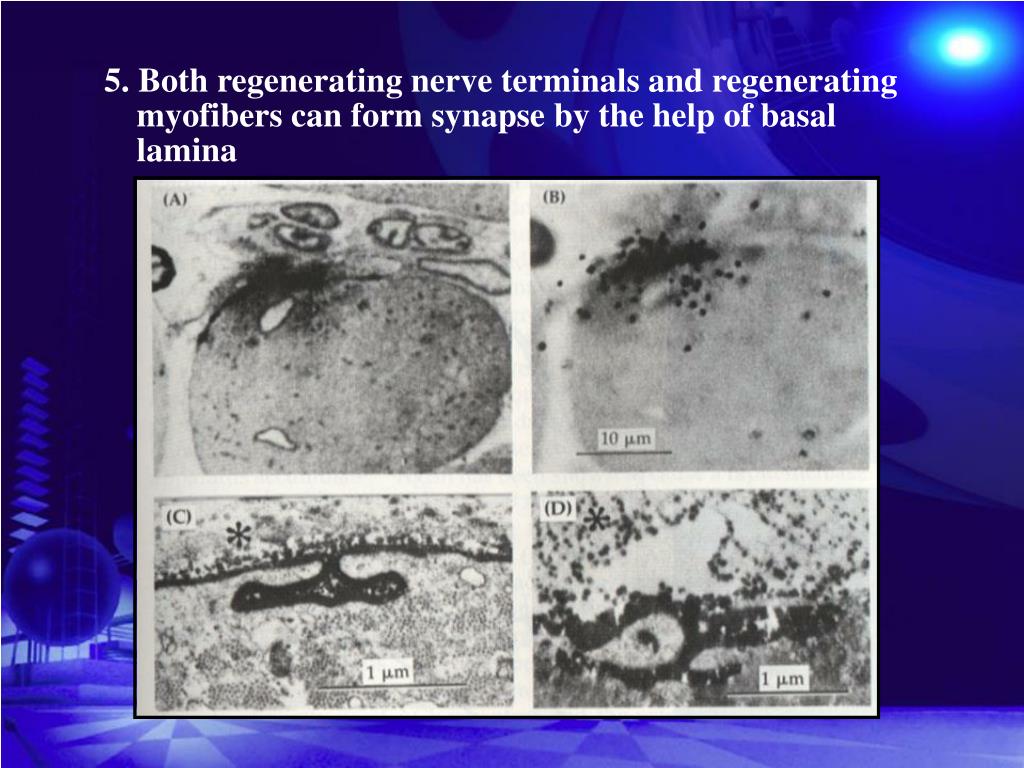 5. Both regenerating nerve terminals and regenerating myofibers can form synapse by the help of basal lamina

(A)

(B)

10 μm

(C)

*

1 μm

(D)

*

1 μm